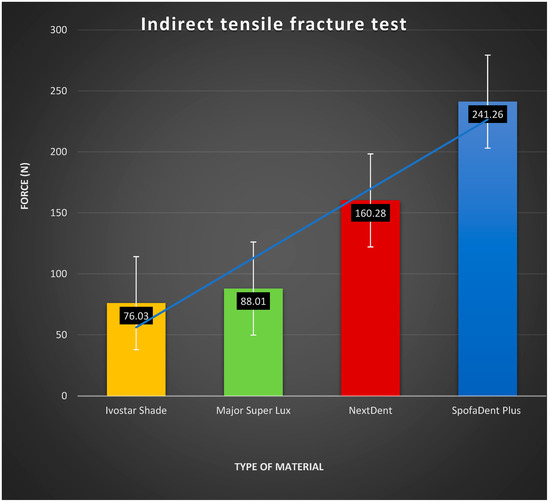 Indirect tensile fracture test

FORCE (N)

300
250
200
150
100
50
0

76.03
88.01
160.28
241.26

Ivostar Shade
Major Super Lux
NextDent
SpofaDent Plus

TYPE OF MATERIAL